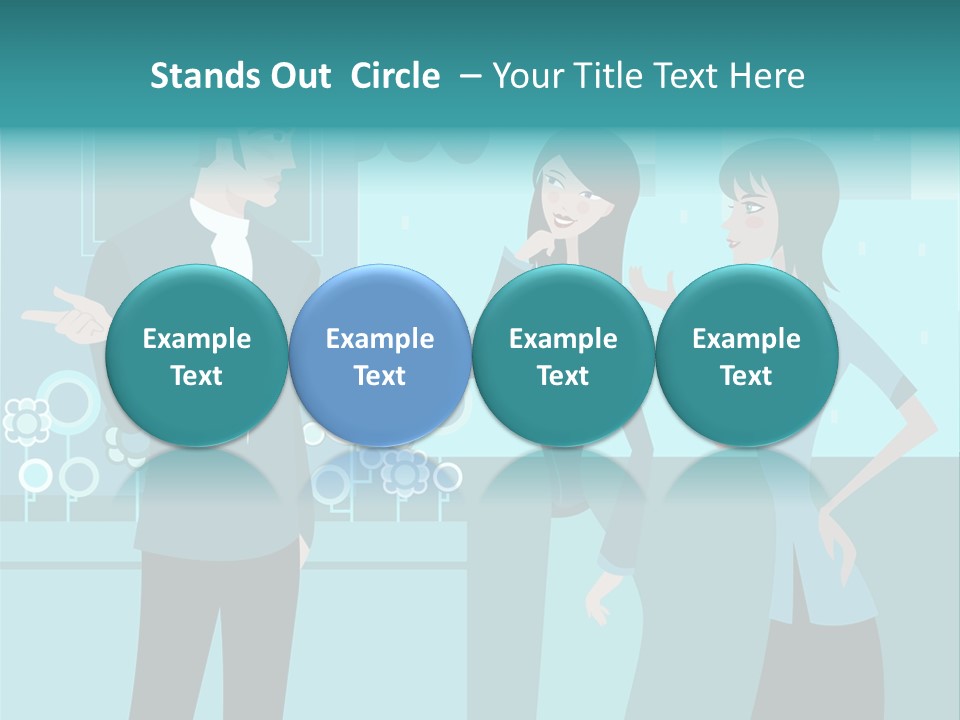 Stands Out Circle – Your Title Text Here

Example Text

Example Text

Example Text

Example Text